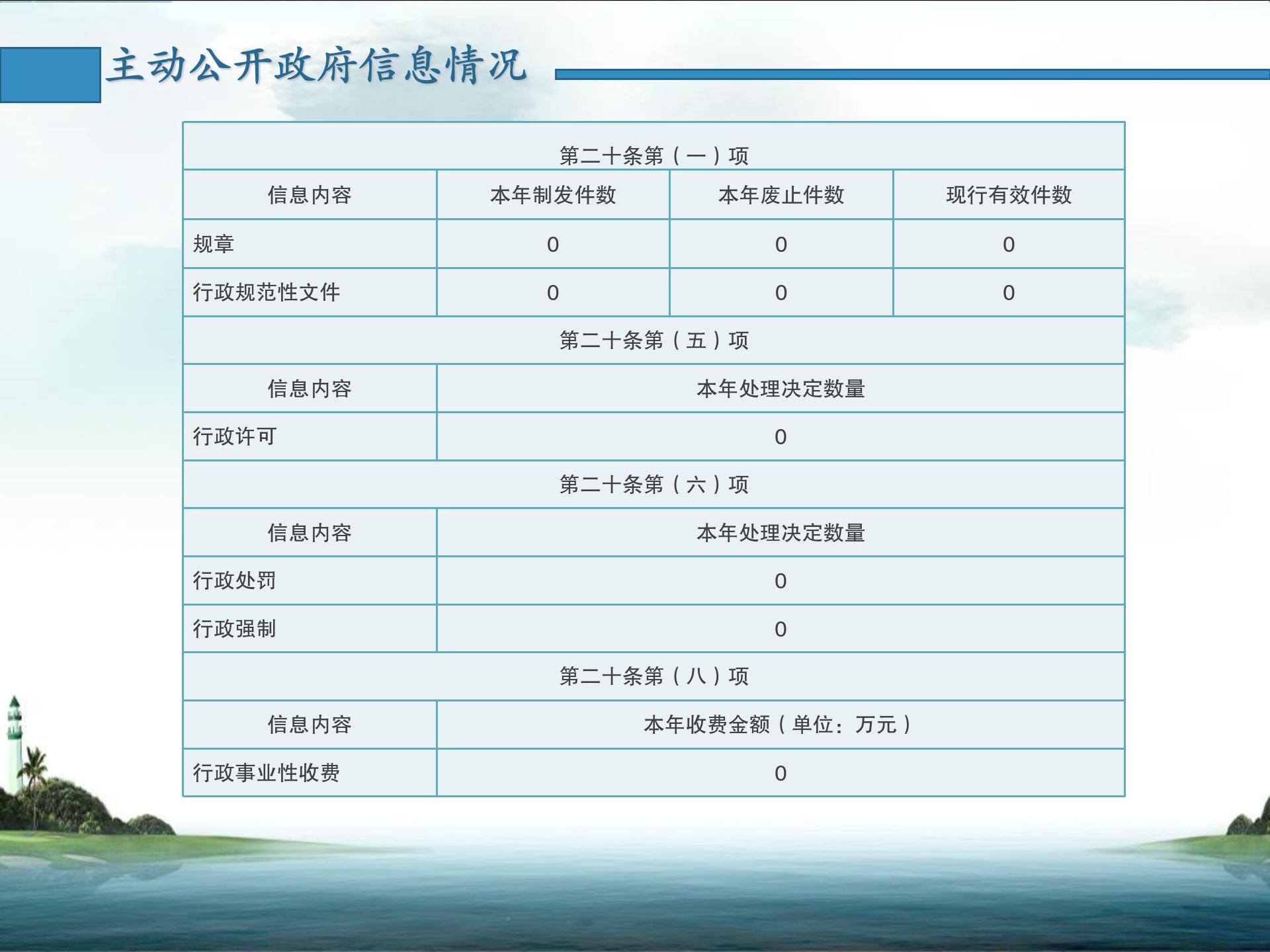 主动公开政府信息情况

| 第二十条第（一）项 | | | |
|---|---|---|---|
| 信息内容 | 本年制发件数 | 本年废止件数 | 现行有效件数 |
| 规章 | 0 | 0 | 0 |
| 行政规范性文件 | 0 | 0 | 0 |
| 第二十条第（五）项 | | | |
| 信息内容 | 本年处理决定数量 | | |
| 行政许可 | 0 | | |
| 第二十条第（六）项 | | | |
| 信息内容 | 本年处理决定数量 | | |
| 行政处罚 | 0 | | |
| 行政强制 | 0 | | |
| 第二十条第（八）项 | | | |
| 信息内容 | 本年收费金额（单位：万元） | | |
| 行政事业性收费 | 0 | | |